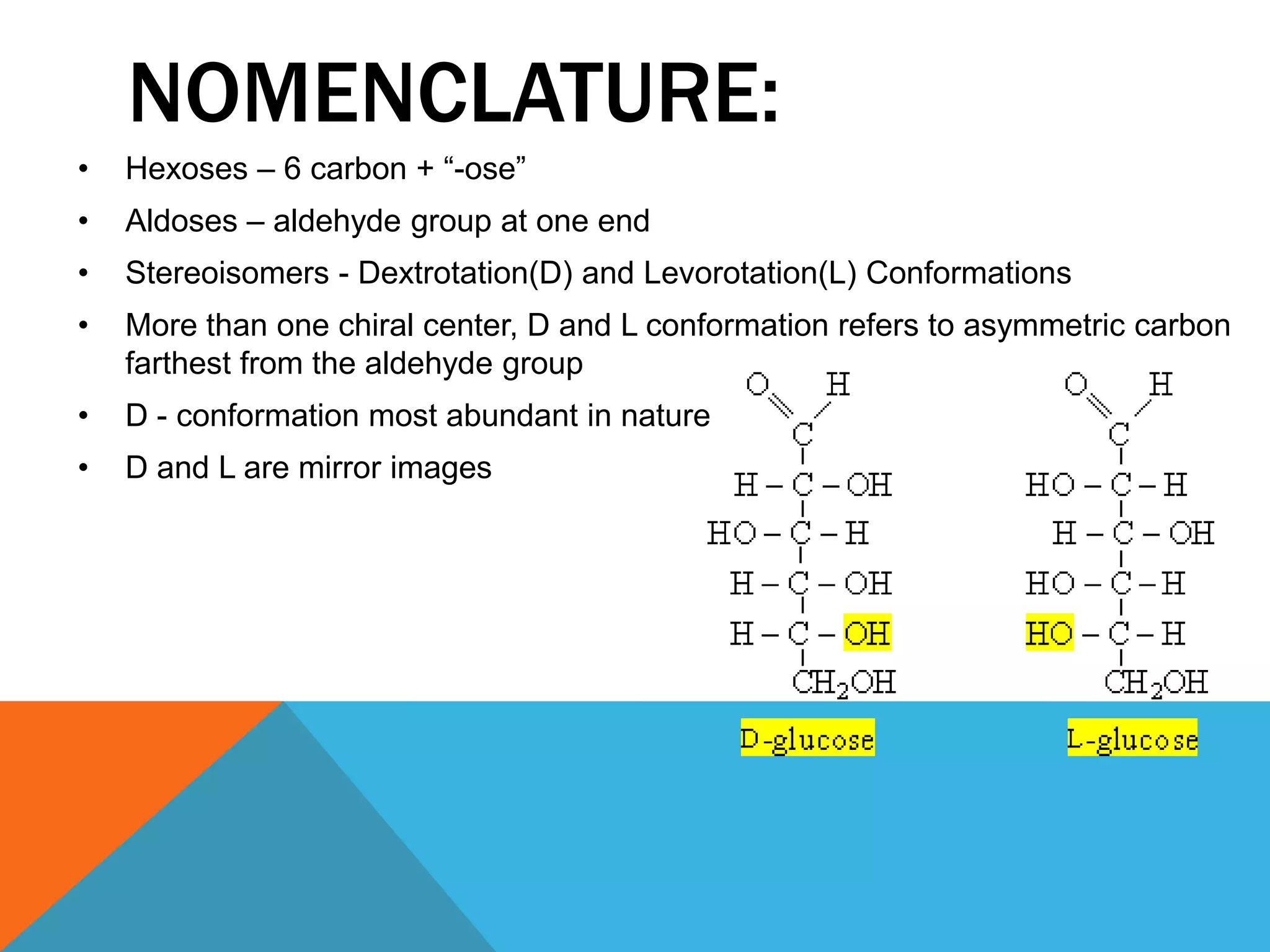 NOMENCLATURE:

• Hexoses – 6 carbon + “-ose”
• Aldoses – aldehyde group at one end
• Stereoisomers - Dextrotation(D) and Levorotation(L) Conformations
• More than one chiral center, D and L conformation refers to asymmetric carbon farthest from the aldehyde group
• D - conformation most abundant in nature
• D and L are mirror images

O H
C
H – C – OH
HO – C – H
H – C – OH
H – C – OH
$CH_2OH$
D-glucose

O H
C
HO – C – H
H – C – OH
HO – C – H
HO – C – H
$CH_2OH$
L-glucose